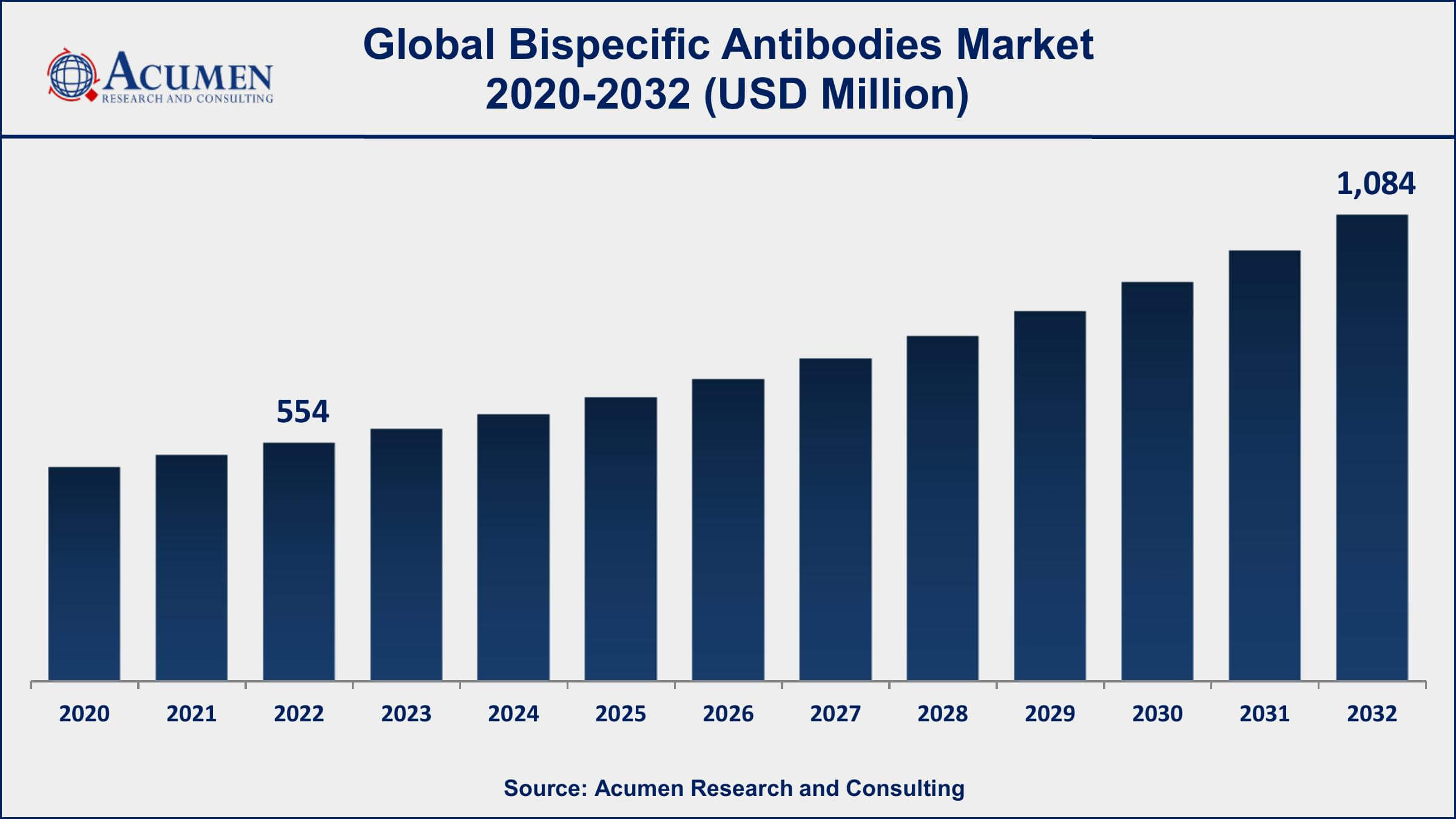 ACUMEN
RESEARCH AND CONSULTING

Global Bispecific Antibodies Market 2020-2032 (USD Million)

554

1,084

2020 2021 2022 2023 2024 2025 2026 2027 2028 2029 2030 2031 2032

Source: Acumen Research and Consulting